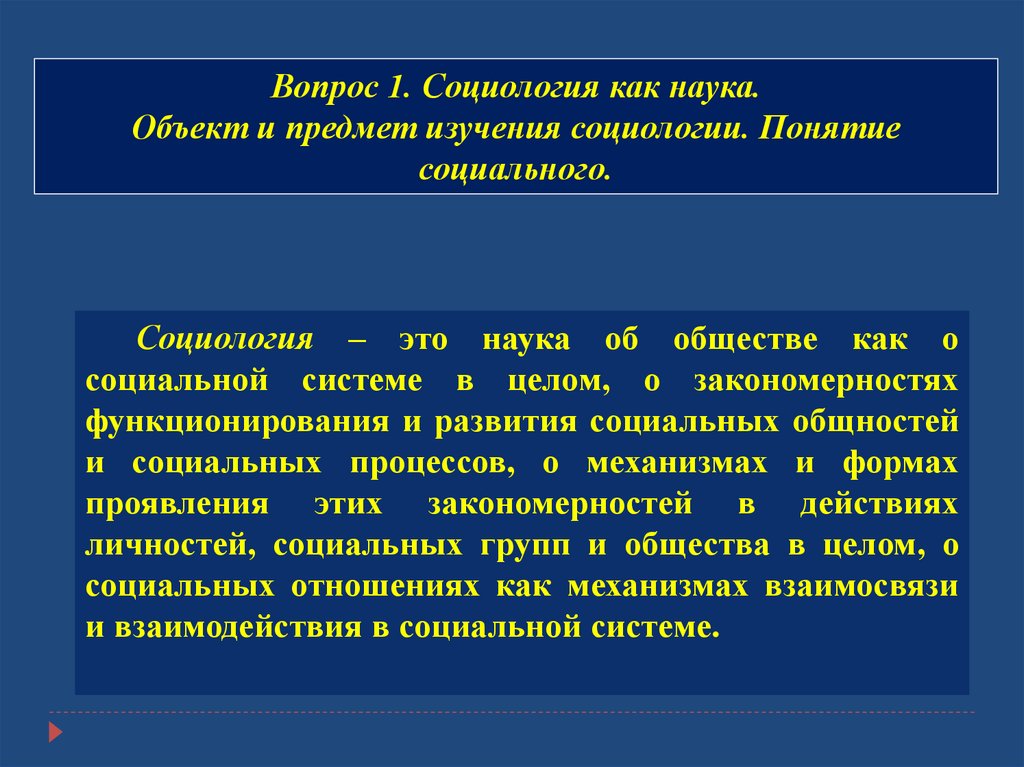 Вопрос 1. Социология как наука.
Объект и предмет изучения социологии. Понятие социального.

Социология – это наука об обществе как о социальной системе в целом, о закономерностях функционирования и развития социальных общностей и социальных процессов, о механизмах и формах проявления этих закономерностей в действиях личностей, социальных групп и общества в целом, о социальных отношениях как механизмах взаимосвязи и взаимодействия в социальной системе.